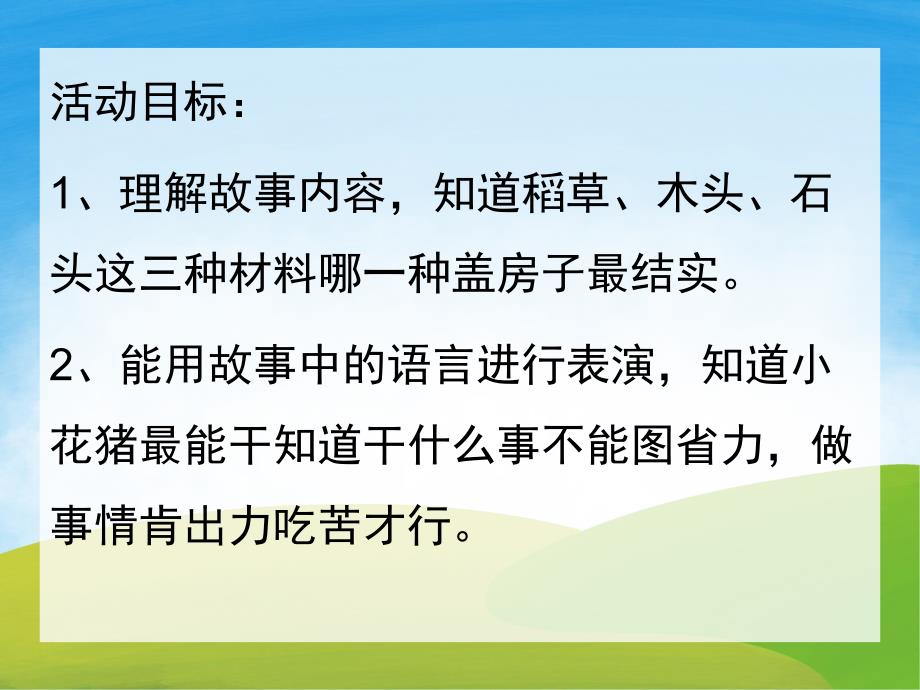 活动目标：

1、理解故事内容，知道稻草、木头、石头这三种材料哪一种盖房子最结实。

2、能用故事中的语言进行表演，知道小花猪最能干知道干什么事不能图省力，做事情肯出力吃苦才行。